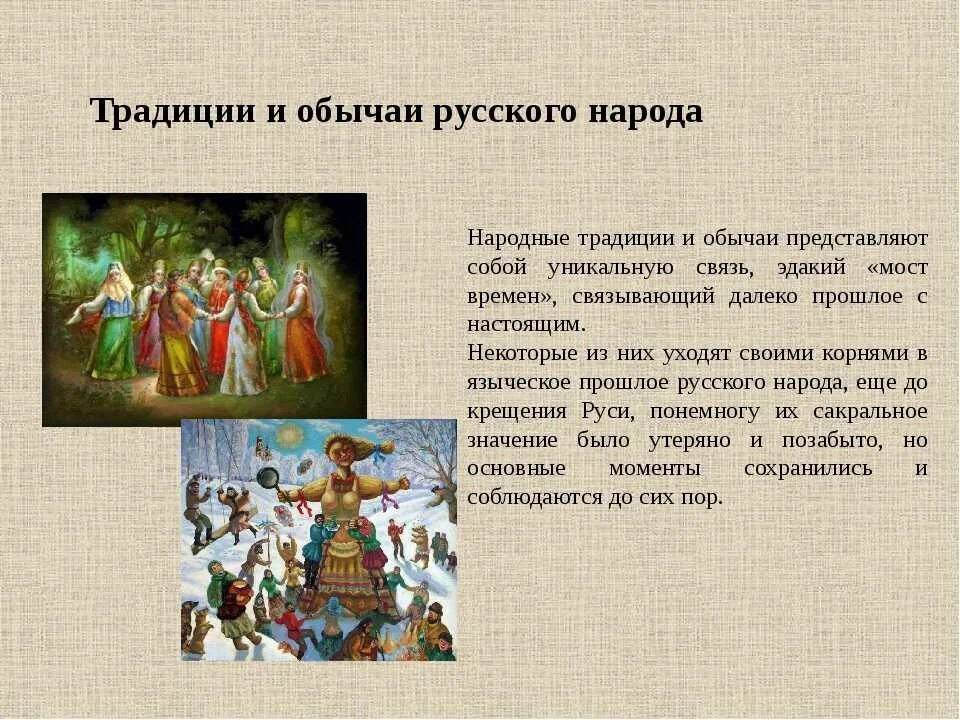 Традиции и обычаи русского народа

Народные традиции и обычаи представляют собой уникальную связь, эдакий «мост времен», связывающий далеко прошлое с настоящим.
Некоторые из них уходят своими корнями в языческое прошлое русского народа, еще до крещения Руси, понемногу их сакральное значение было утеряно и позабыто, но основные моменты сохранились и соблюдаются до сих пор.